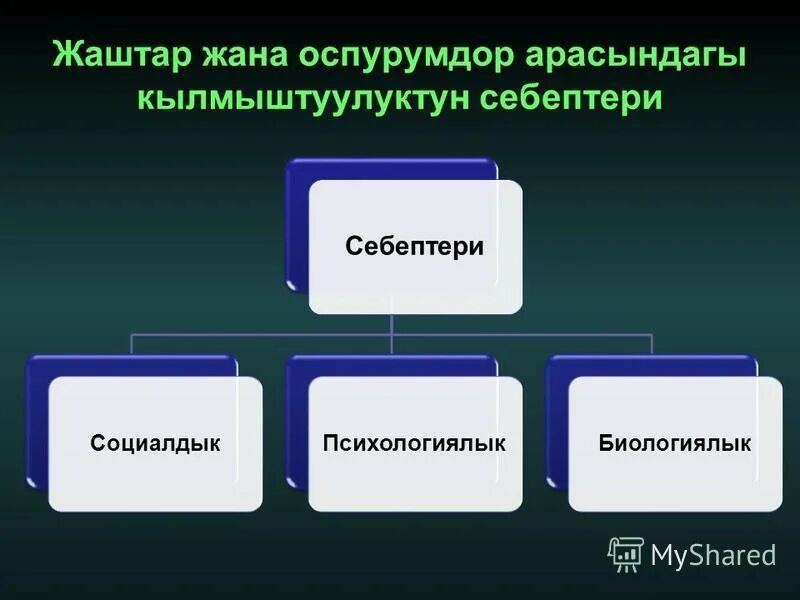 Жаштар жана оспурумдор арасындагы кылмыштуулуктун себептери

Себептери

Социалдык

Психологиялык

Биологиялык

MyShared